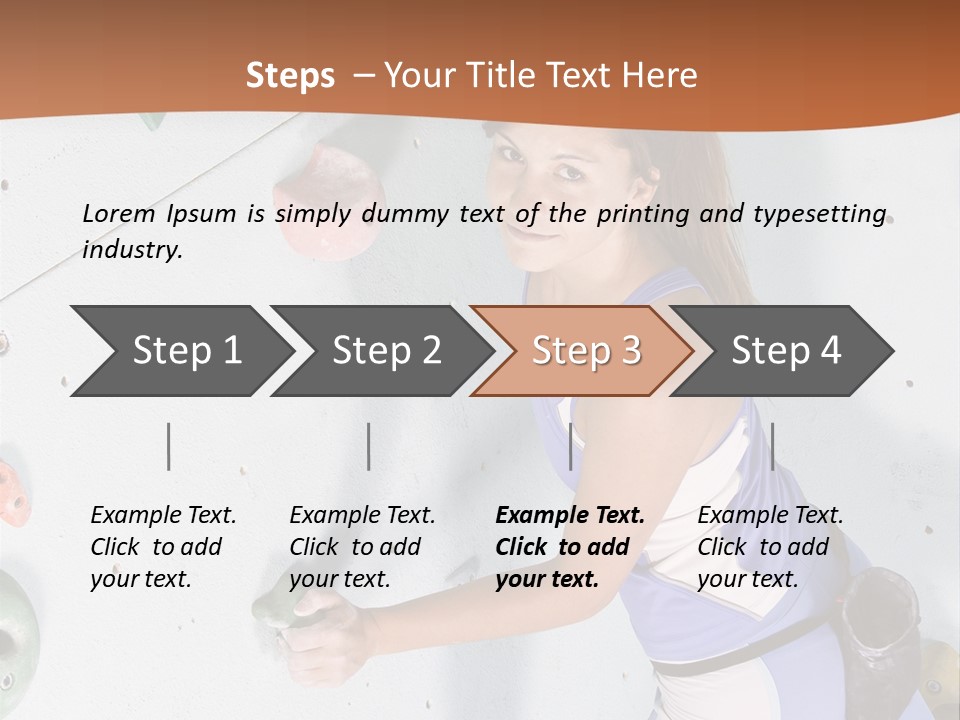 Steps – Your Title Text Here

Lorem Ipsum is simply dummy text of the printing and typesetting industry.

Step 1

Step 2

Step 3

Step 4

Example Text. Click to add your text.

Example Text. Click to add your text.

Example Text. Click to add your text.

Example Text. Click to add your text.